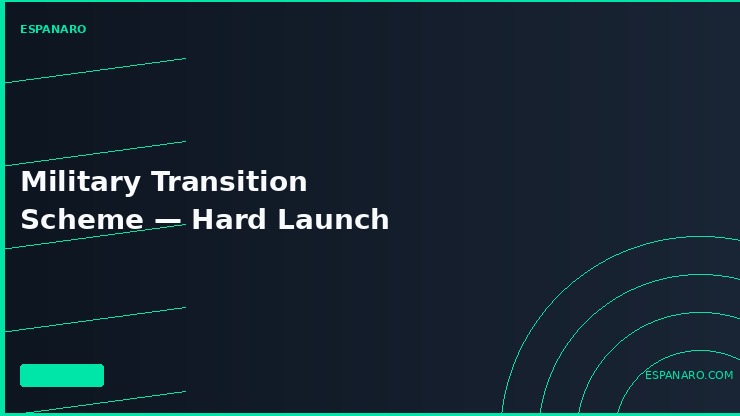 ESPANARO

Military Transition Scheme — Hard Launch

ESPANARO.COM